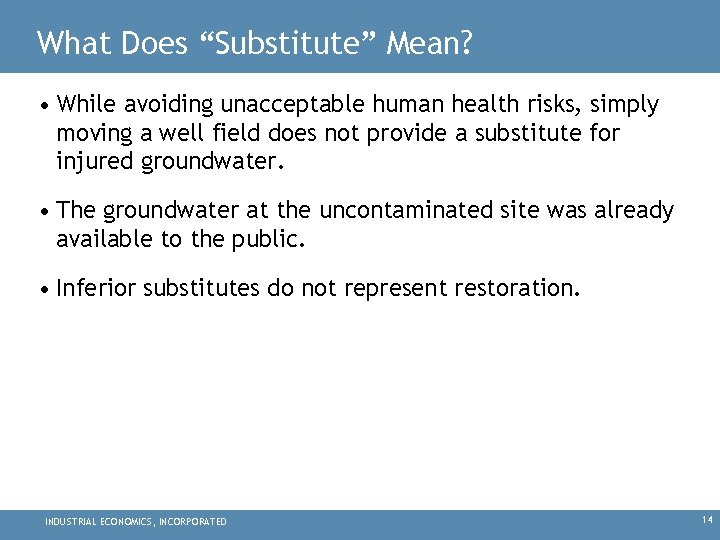 What Does “Substitute” Mean?

• While avoiding unacceptable human health risks, simply moving a well field does not provide a substitute for injured groundwater.

• The groundwater at the uncontaminated site was already available to the public.

• Inferior substitutes do not represent restoration.

INDUSTRIAL ECONOMICS, INCORPORATED

14